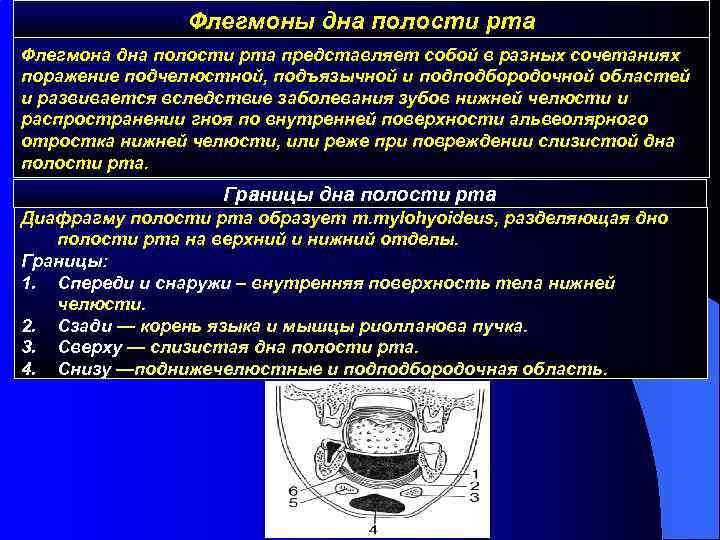 Флегмоны дна полости рта

Флегмона дна полости рта представляет собой в разных сочетаниях поражение подчелюстной, подъязычной и подподбородочной областей и развивается вследствие заболевания зубов нижней челюсти и распространении гноя по внутренней поверхности альвеолярного отростка нижней челюсти, или реже при повреждении слизистой дна полости рта.

Границы дна полости рта

Диафрагму полости рта образует m.mylohyoideus, разделяющая дно полости рта на верхний и нижний отделы.

Границы:

1. Спереди и снаружи – внутренняя поверхность тела нижней челюсти.
2. Сзади — корень языка и мышцы риолланова пучка.
3. Сверху — слизистая дна полости рта.
4. Снизу —поднижечелюстные и подподбородочная область.

1
2
3
4
5
6